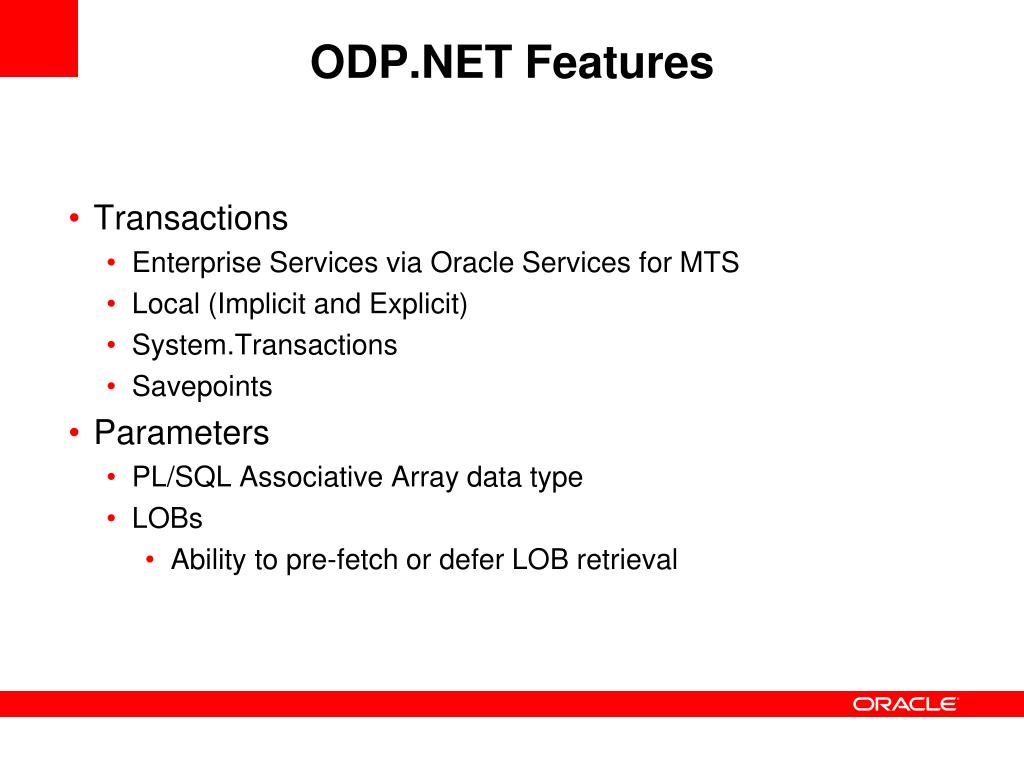 ODP.NET Features

• Transactions
  • Enterprise Services via Oracle Services for MTS
  • Local (Implicit and Explicit)
  • System.Transactions
  • Savepoints
• Parameters
  • PL/SQL Associative Array data type
  • LOBs
    • Ability to pre-fetch or defer LOB retrieval

ORACLE